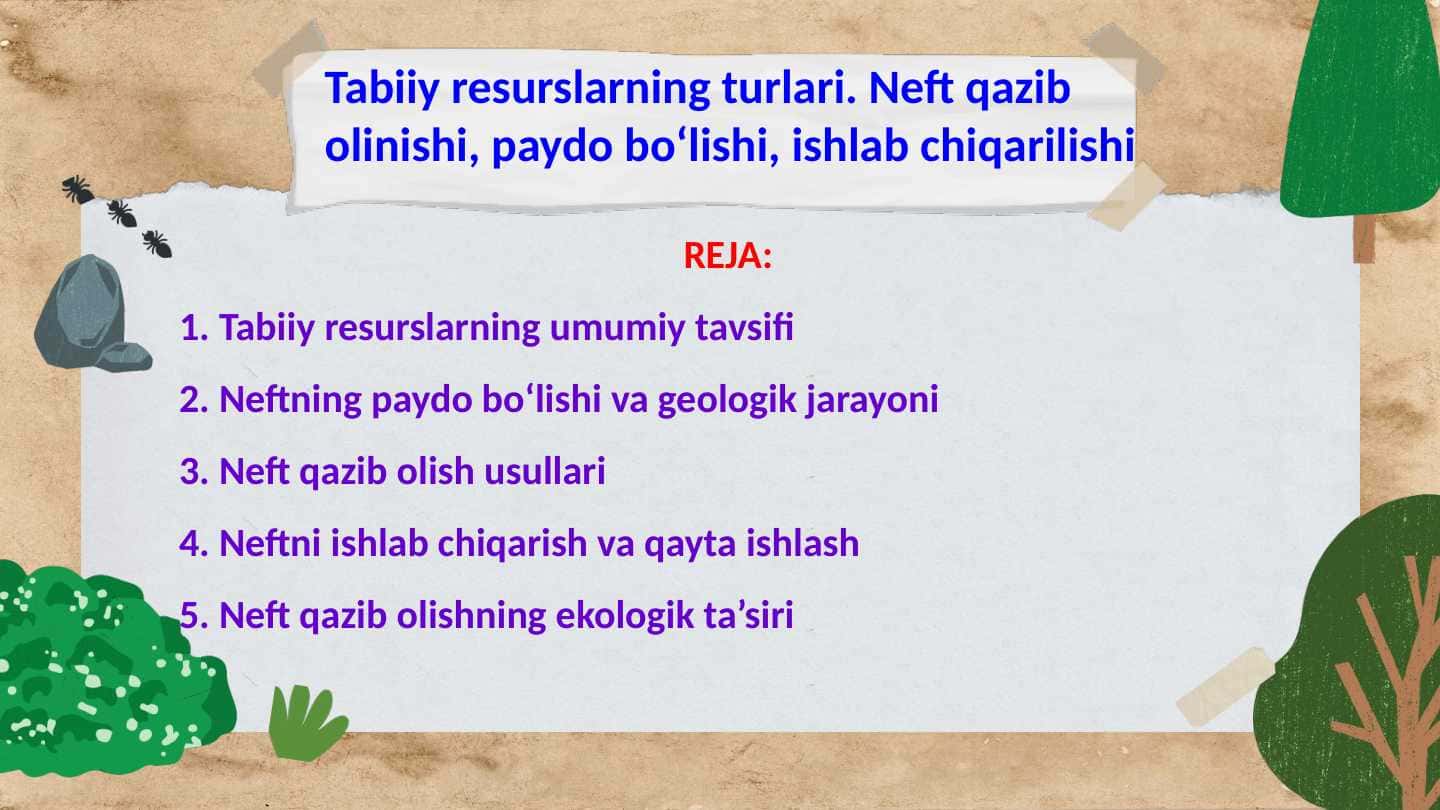 Tabiiy resurslarning turlari. Neft qazib olinishi, paydo bo‘lishi, ishlab chiqarilishi

REJA:

1. Tabiiy resurslarning umumiy tavsifi

2. Neftning paydo bo‘lishi va geologik jarayoni

3. Neft qazib olish usullari

4. Neftni ishlab chiqarish va qayta ishlash

5. Neft qazib olishning ekologik ta’siri